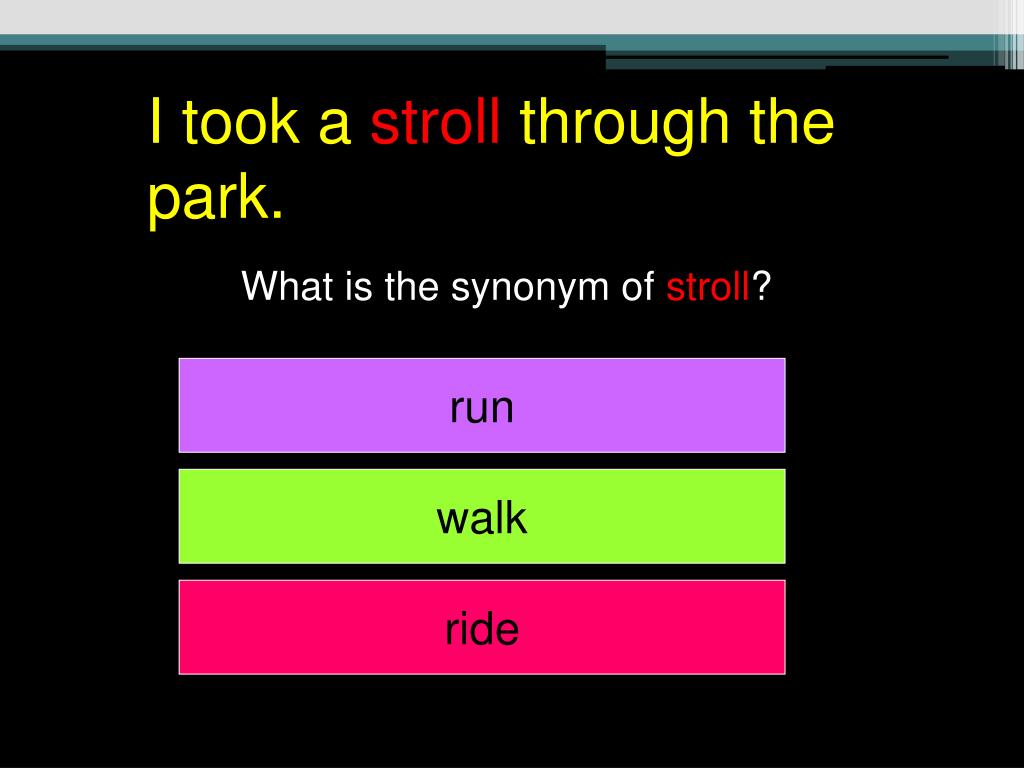 I took a stroll through the park.

What is the synonym of stroll?

run

walk

ride